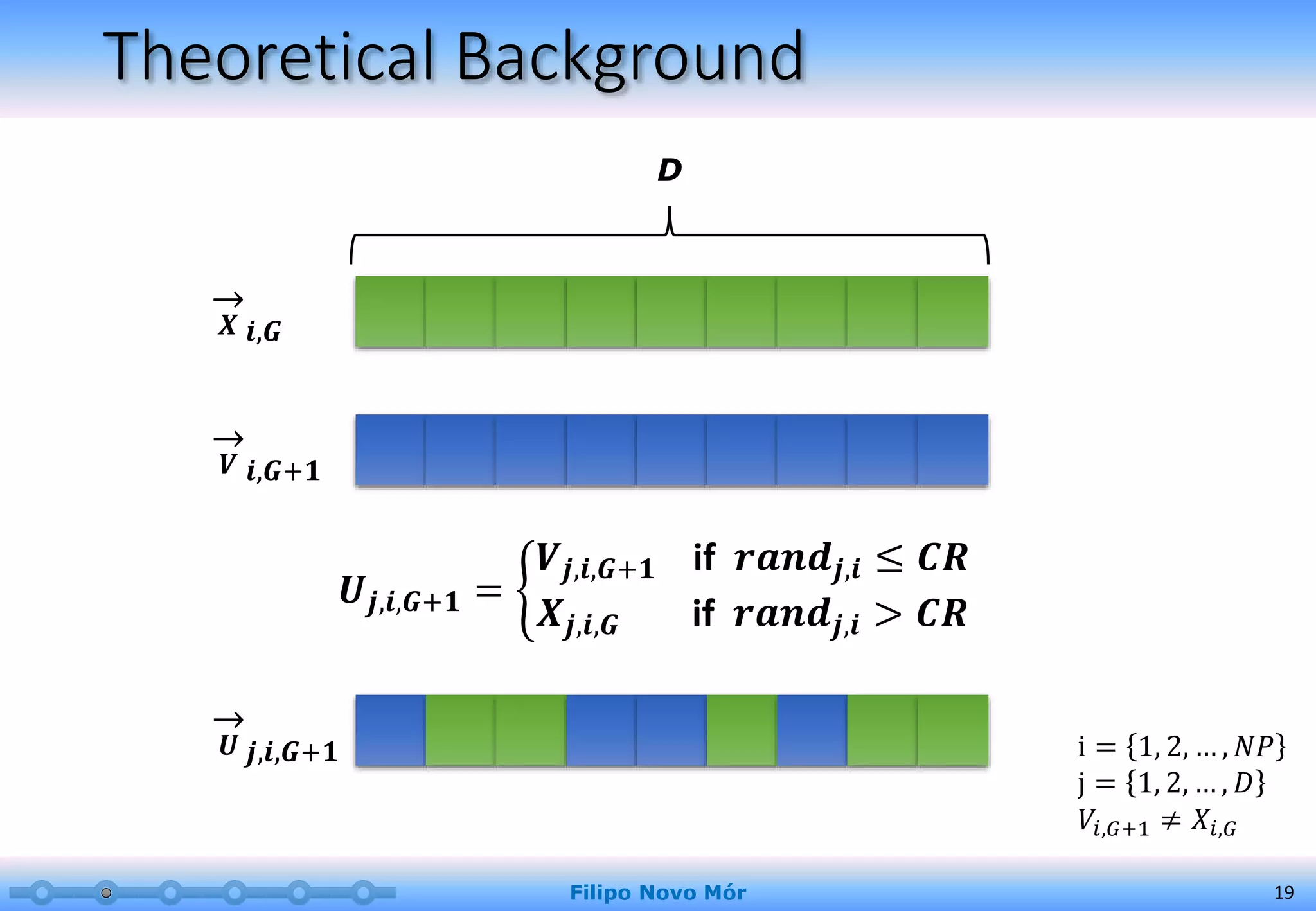 Theoretical Background

$D$

$\vec{X}_{i,G}$

$\vec{V}_{i,G+1}$

$U_{j,i,G+1} = \begin{cases} V_{j,i,G+1} & \text{if } rand_{j,i} \leq CR \\ X_{j,i,G} & \text{if } rand_{j,i} > CR \end{cases}$

$\vec{U}_{j,i,G+1}$

$i = \{1, 2, \ldots, NP\}$
$j = \{1, 2, \ldots, D\}$
$V_{i,G+1} \neq X_{i,G}$

Filipo Novo Mór

19